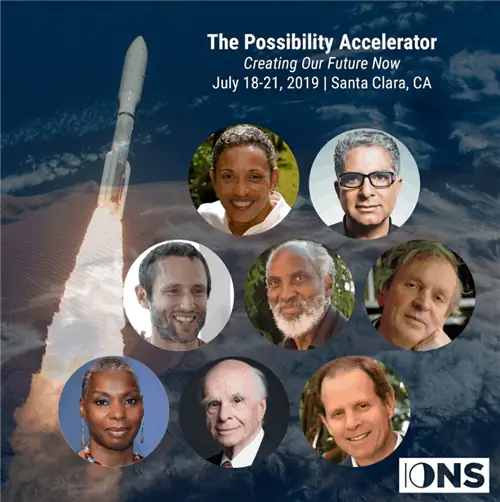 The Possibility Accelerator
Creating Our Future Now
July 18-21, 2019 | Santa Clara, CA

IONS